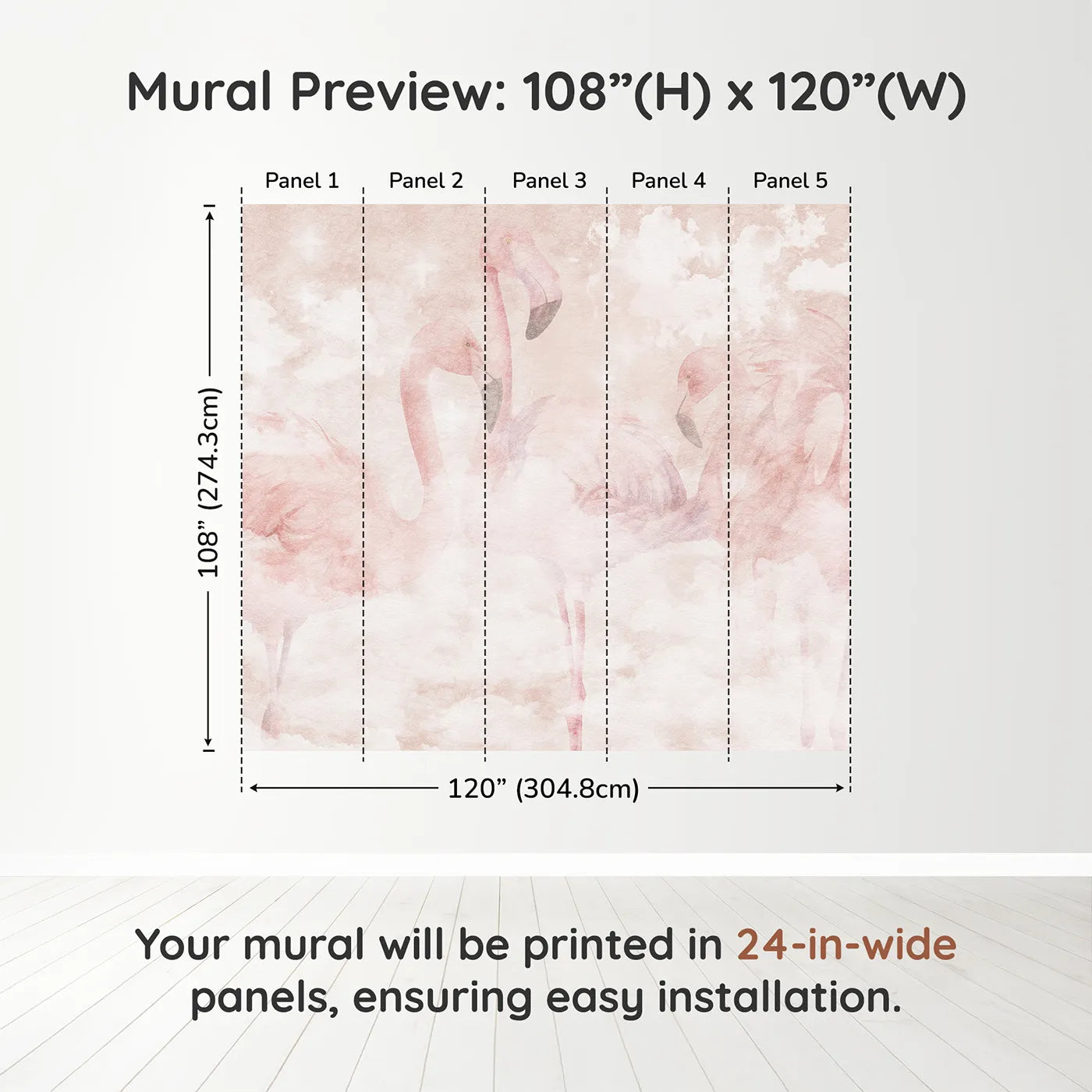 Mural Preview: 108”(H) x 120”(W)

Panel 1
Panel 2
Panel 3
Panel 4
Panel 5

108” (274.3cm)

120” (304.8cm)

Your mural will be printed in 24-in-wide panels, ensuring easy installation.